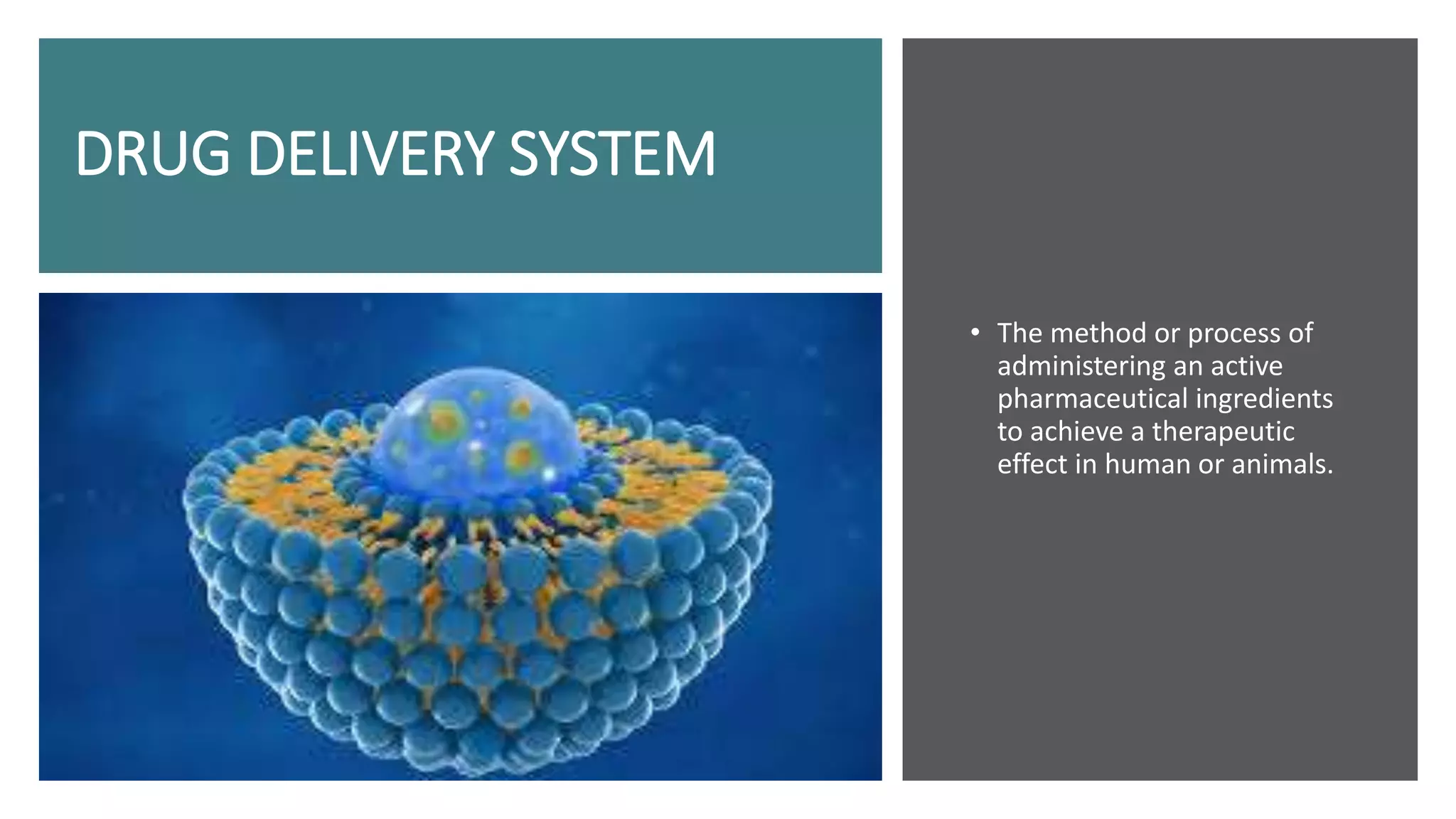 DRUG DELIVERY SYSTEM

• The method or process of administering an active pharmaceutical ingredients to achieve a therapeutic effect in human or animals.